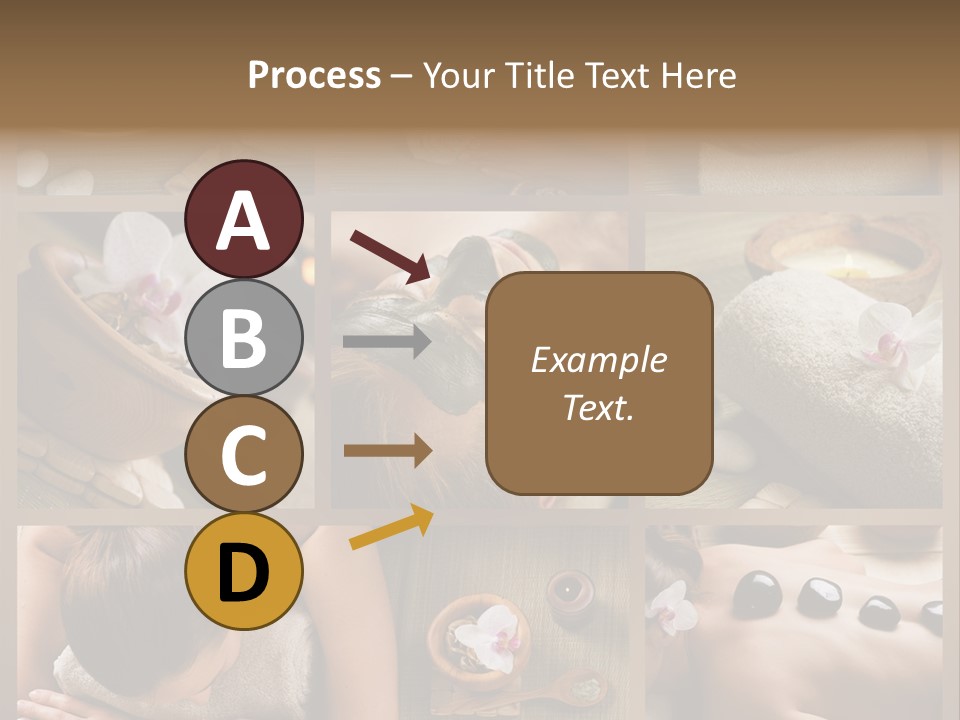 Process – Your Title Text Here

A

B

C

D

Example Text.